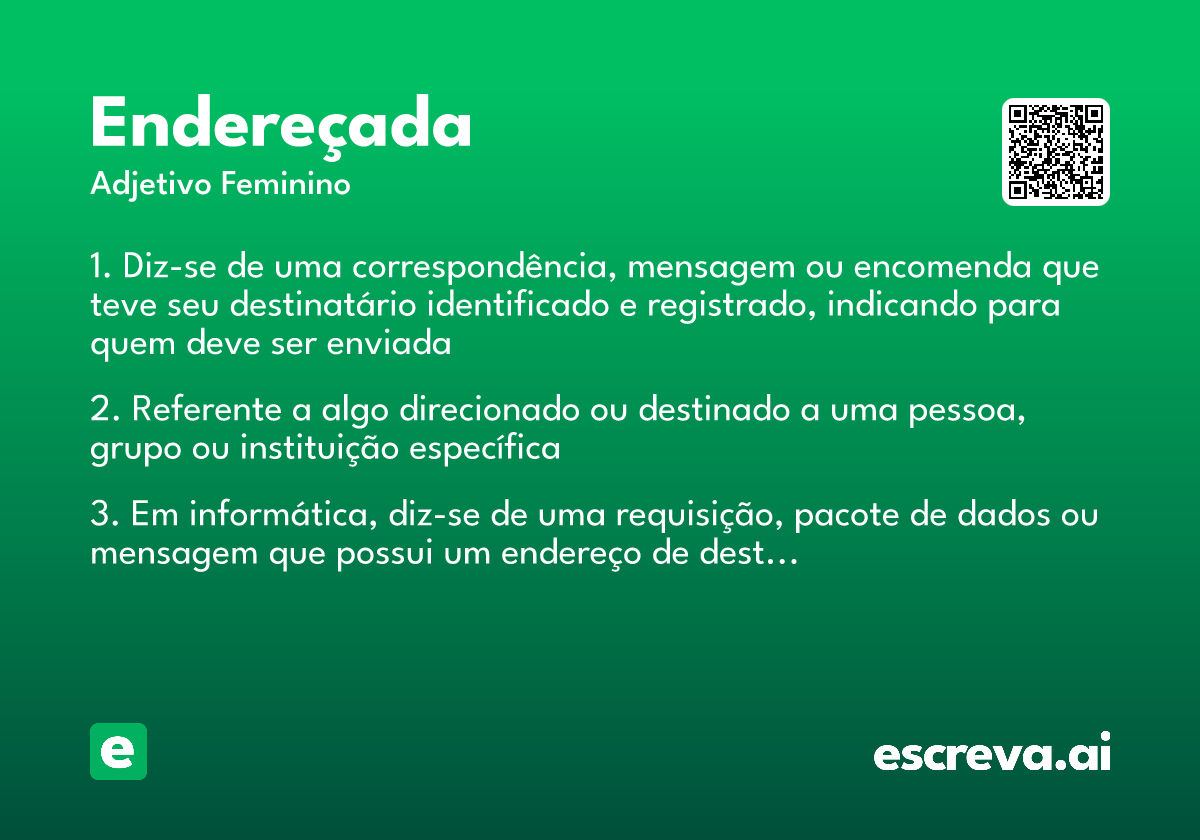 Endereçada
Adjetivo Feminino

1. Diz-se de uma correspondência, mensagem ou encomenda que teve seu destinatário identificado e registrado, indicando para quem deve ser enviada

2. Referente a algo direcionado ou destinado a uma pessoa, grupo ou instituição específica

3. Em informática, diz-se de uma requisição, pacote de dados ou mensagem que possui um endereço de dest...

e

escreva.ai